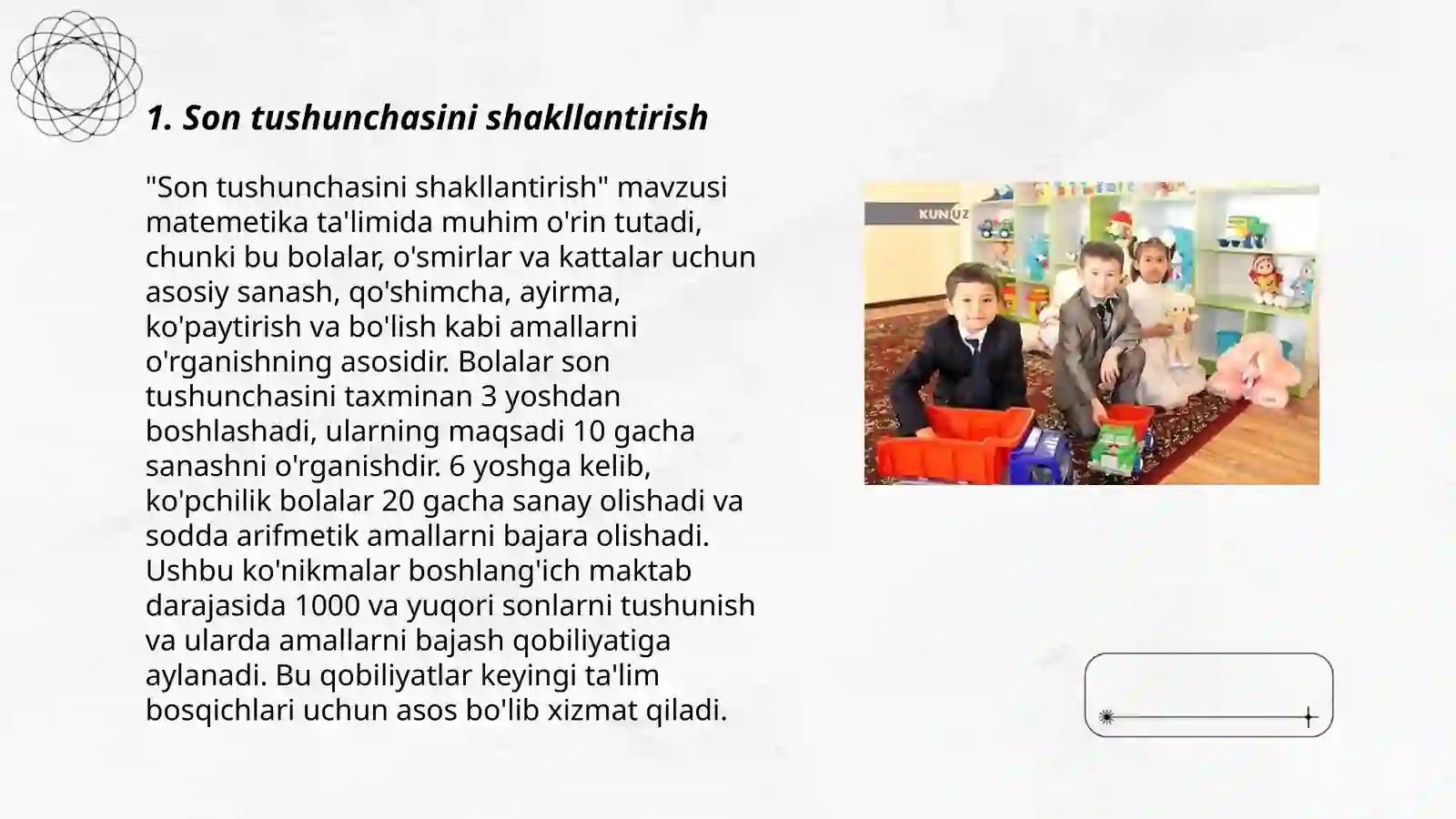 1. Son tushunchasini shakllantirish

"Son tushunchasini shakllantirish" mavzusi matemetika ta'limida muhim o'rin tutadi, chunki bu bolalar, o'smirlar va kattalar uchun asosiy sanash, qo'shimcha, ayirma, ko'paytirish va bo'lish kabi amallarni o'rganishning asosidir. Bolalar son tushunchasini taxminan 3 yoshdan boshlashadi, ularning maqsadi 10 gacha sanashni o'rganishdir. 6 yoshga kelib, ko'pchilik bolalar 20 gacha sanay olishadi va sodda arifmetik amallarni bajara olishadi. Ushbu ko'nikmalar boshlang'ich maktab darajasida 1000 va yuqori sonlarni tushunish va ularda amallarni bajash qobiliyatiga aylanadi. Bu qobiliyatlar keyingi ta'lim bosqichlari uchun asos bo'lib xizmat qiladi.

KUN.UZ